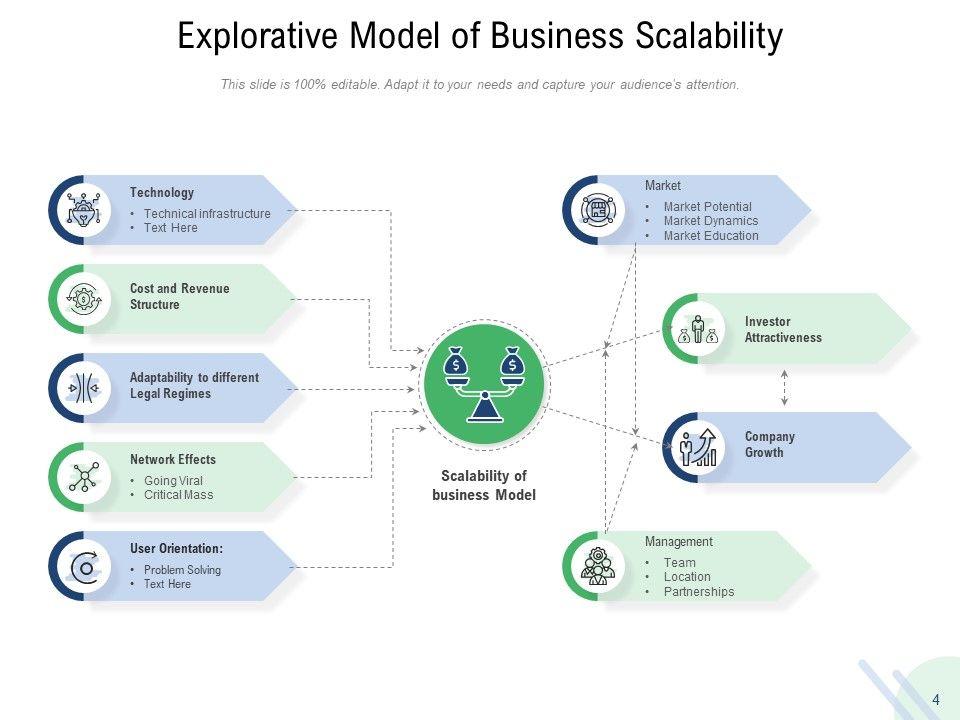 Explorative Model of Business Scalability

This slide is 100% editable. Adapt it to your needs and capture your audience's attention.

Technology
• Technical infrastructure
• Text Here

Cost and Revenue Structure

Adaptability to different Legal Regimes

Network Effects
• Going Viral
• Critical Mass

User Orientation:
• Problem Solving
• Text Here

Scalability of business Model

Market
• Market Potential
• Market Dynamics
• Market Education

Investor Attractiveness

Company Growth

Management
• Team
• Location
• Partnerships

4